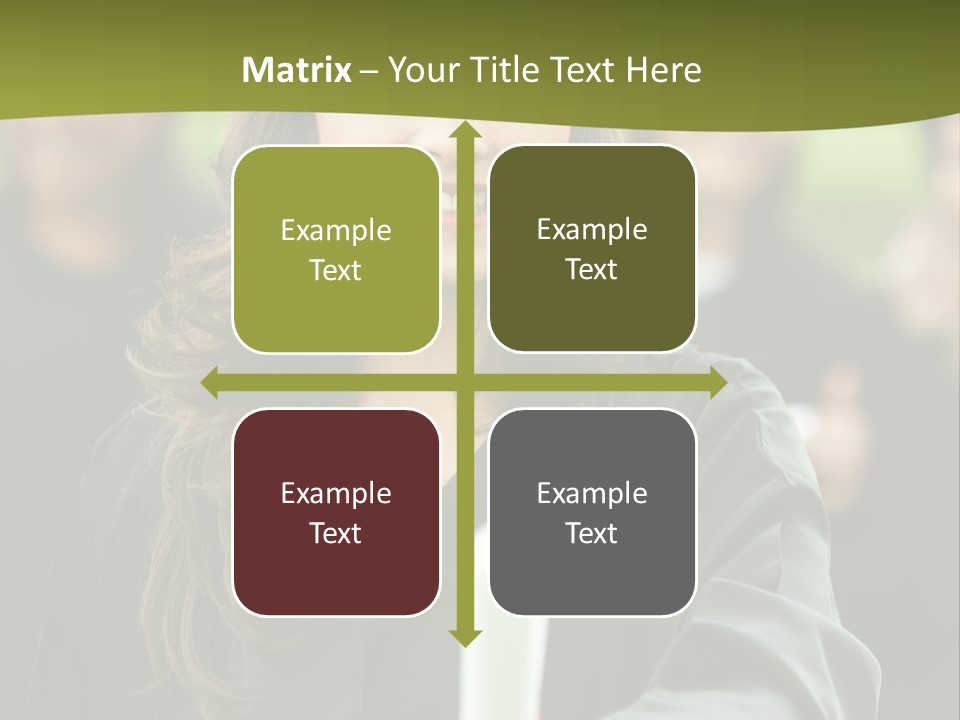 Matrix – Your Title Text Here

Example Text

Example Text

Example Text

Example Text